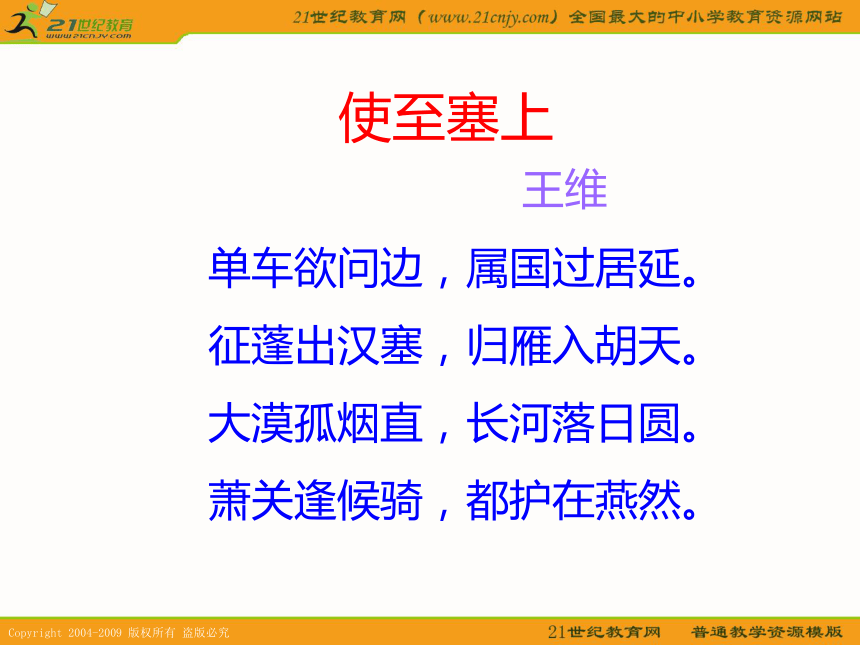 21世纪教育
www.21cnjy.com

21世纪教育网（www.21cnjy.com）全国最大的中小学教育资源网站

使至塞上

王维

单车欲问边，属国过居延。

征蓬出汉塞，归雁入胡天。

大漠孤烟直，长河落日圆。

萧关逢候骑，都护在燕然。

Copyright 2004-2009 版权所有 盗版必究

21世纪教育网　普通教学资源模版